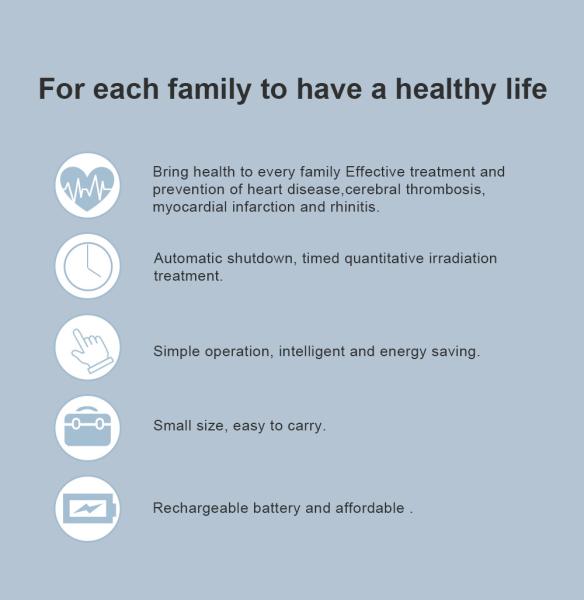 For each family to have a healthy life

Bring health to every family Effective treatment and prevention of heart disease,cerebral thrombosis, myocardial infarction and rhinitis.

Automatic shutdown, timed quantitative irradiation treatment.

Simple operation, intelligent and energy saving.

Small size, easy to carry.

Rechargeable battery and affordable .